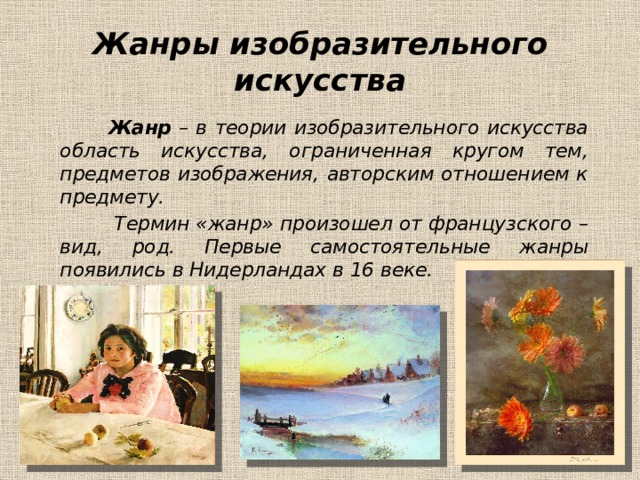 Жанры изобразительного искусства

Жанр – в теории изобразительного искусства область искусства, ограниченная кругом тем, предметов изображения, авторским отношением к предмету.

Термин «жанр» произошел от французского – вид, род. Первые самостоятельные жанры появились в Нидерландах в 16 веке.